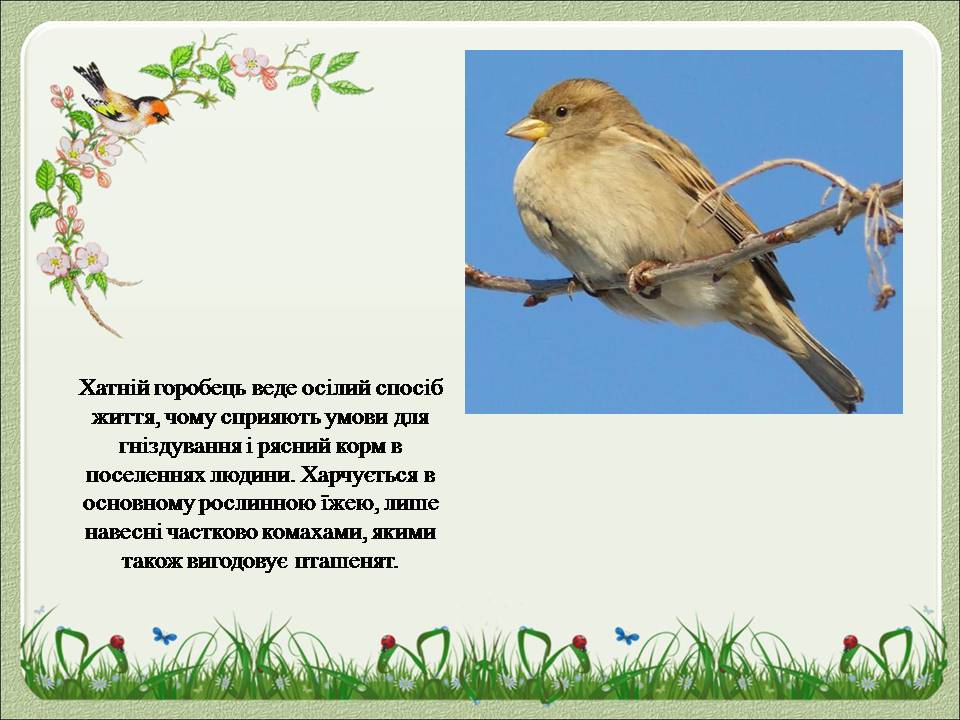 Хатній горобець веде осілий спосіб життя, чому сприяють умови для гніздування і рясний корм в поселеннях людини. Харчується в основному рослинною їжею, лише навесні частково комахами, якими також вигодовує пташенят.